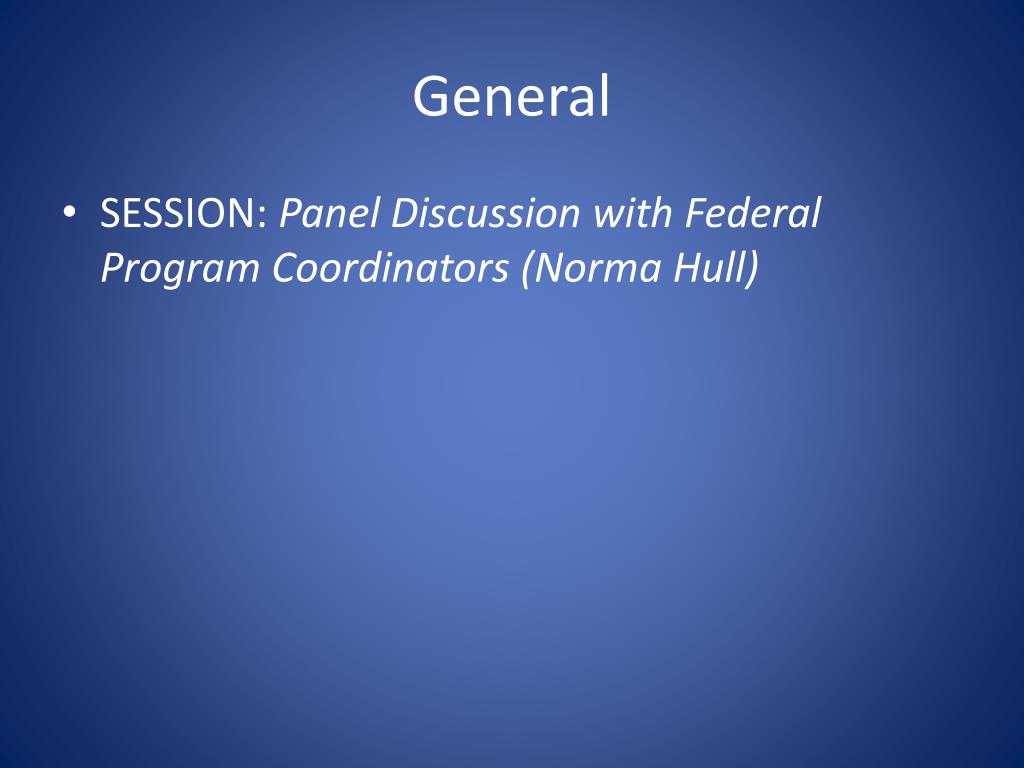 General

• SESSION: Panel Discussion with Federal Program Coordinators (Norma Hull)